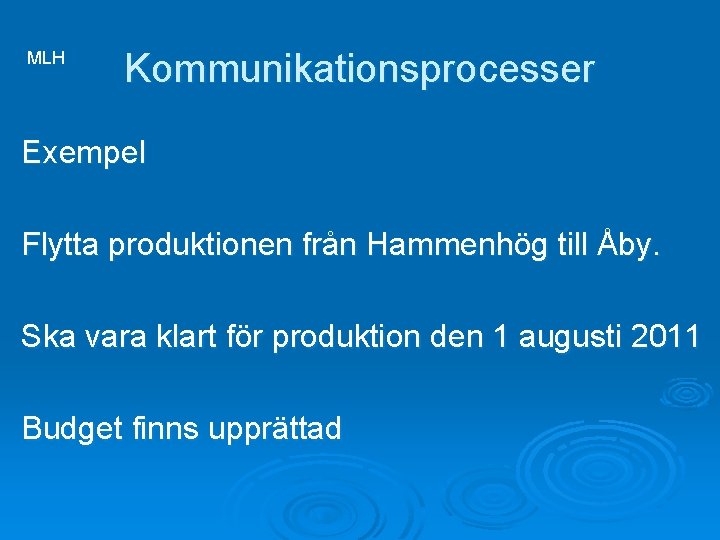 MLH

Kommunikationsprocesser

Exempel

Flytta produktionen från Hammenhög till Åby.

Ska vara klart för produktion den 1 augusti 2011

Budget finns upprättad